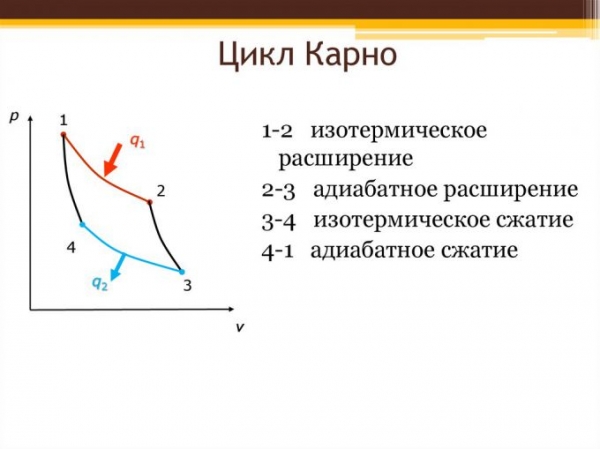 Цикл Карно

p
1
$q_1$
2
4
$q_2$
3
v

1-2 изотермическое расширение
2-3 адиабатное расширение
3-4 изотермическое сжатие
4-1 адиабатное сжатие